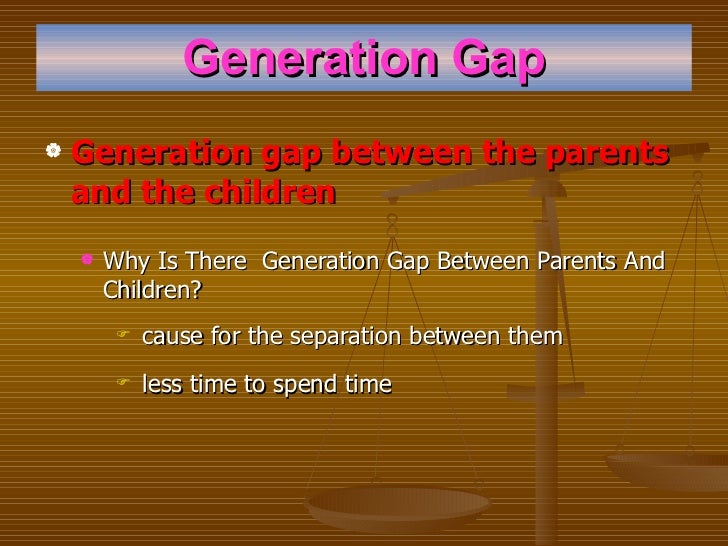 Generation Gap

Generation gap between the parents and the children

Why Is There  Generation Gap Between Parents And Children?

cause for the separation between them

less time to spend time